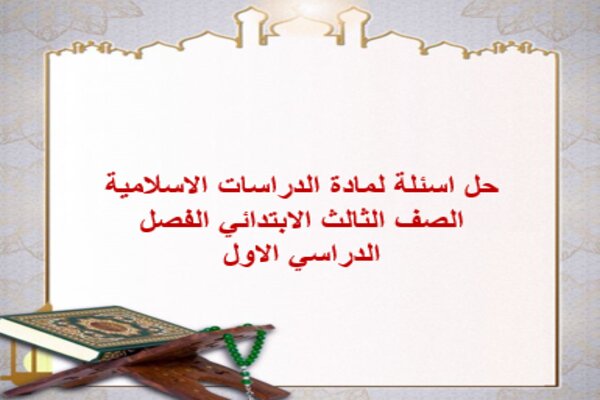 حل اسئلة لمادة الدراسات الاسلامية الصف الثالث الابتدائي الفصل الدراسي الاول